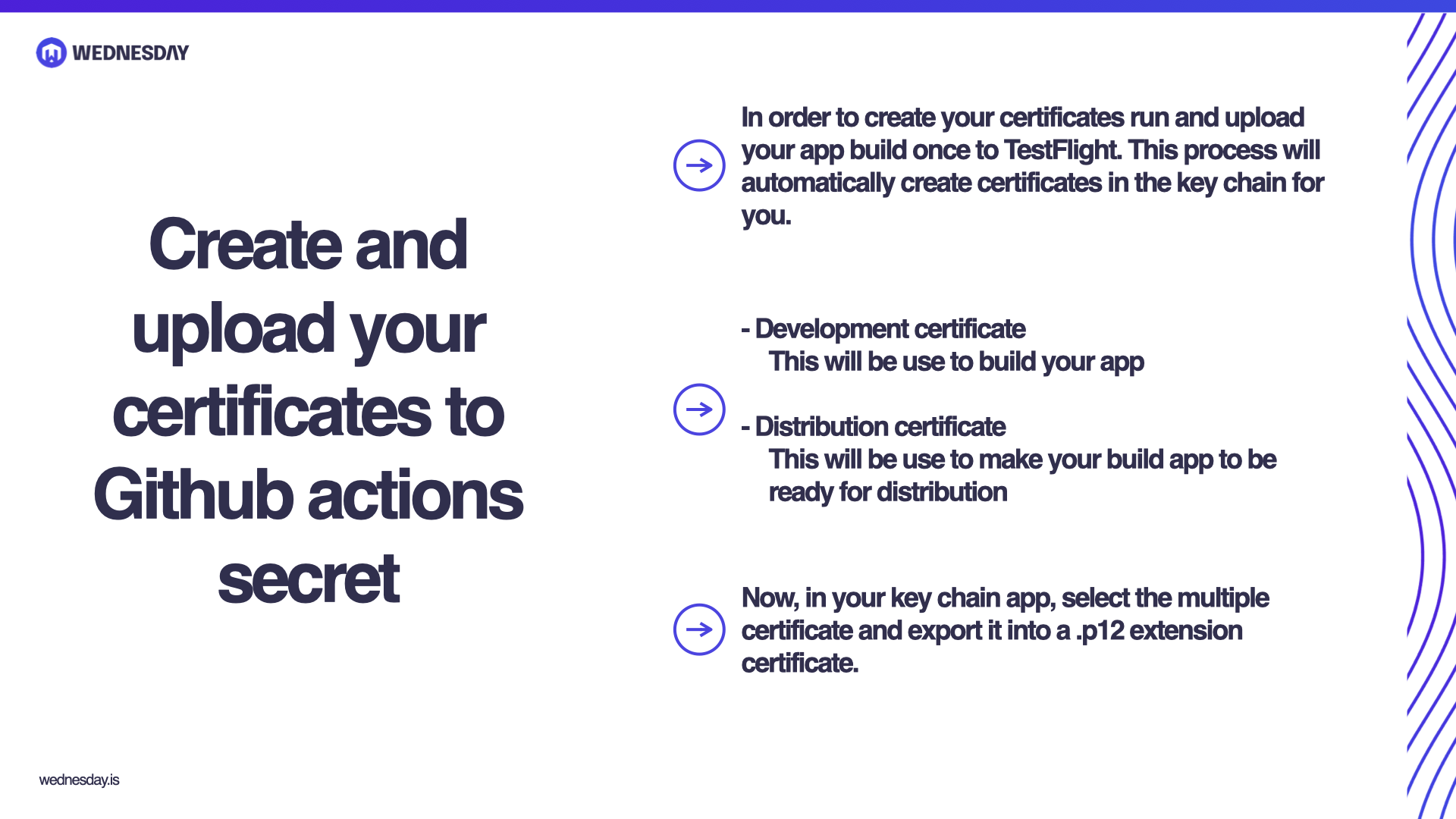 WEDNESDAY

Create and upload your certificates to Github actions secret

In order to create your certificates run and upload your app build once to TestFlight. This process will automatically create certificates in the key chain for you.

- Development certificate
This will be use to build your app

- Distribution certificate
This will be use to make your build app to be ready for distribution

Now, in your key chain app, select the multiple certificate and export it into a .p12 extension certificate.

wednesday.is